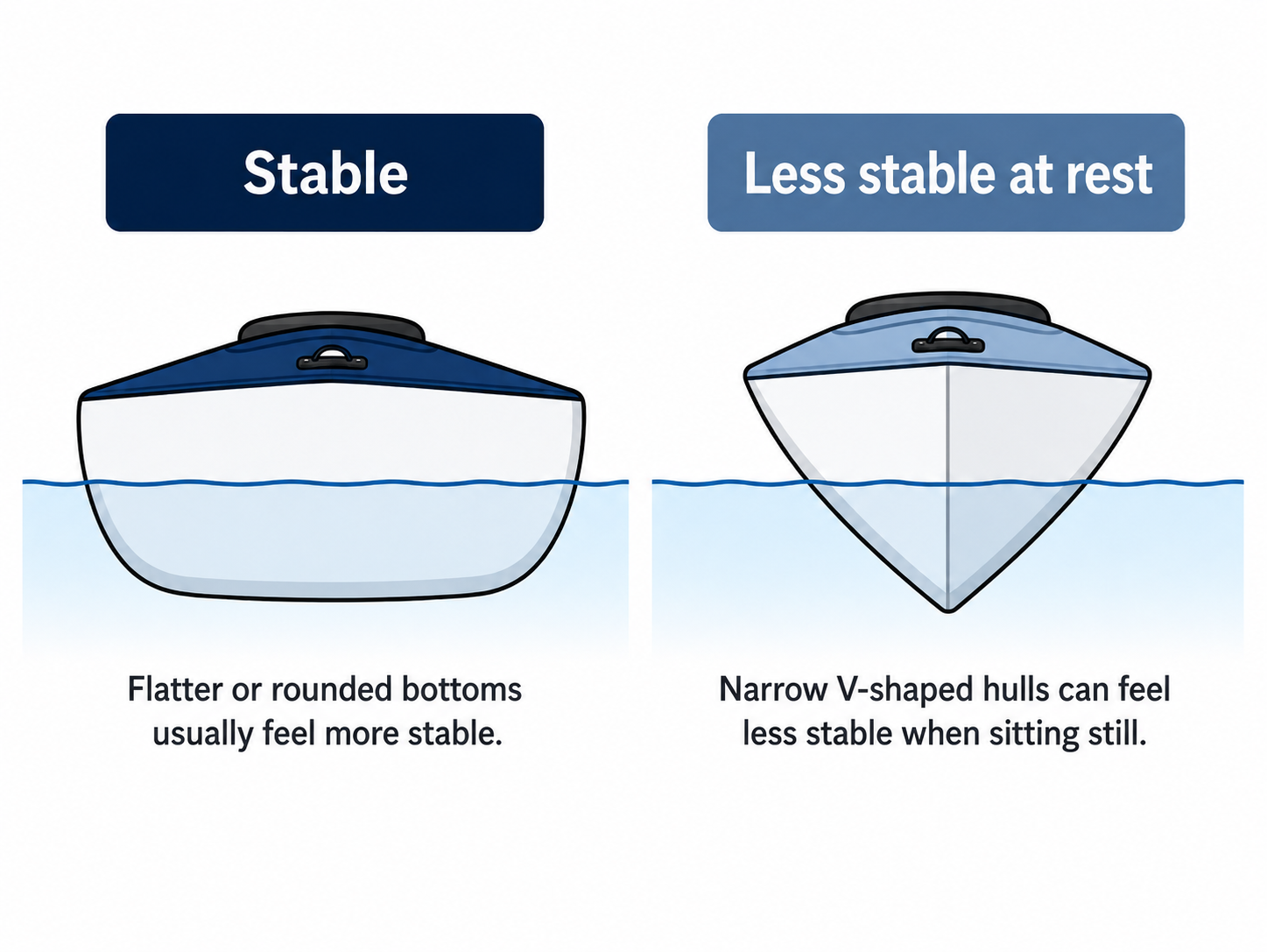 Stable

Flatter or rounded bottoms usually feel more stable.

Less stable at rest

Narrow V-shaped hulls can feel less stable when sitting still.